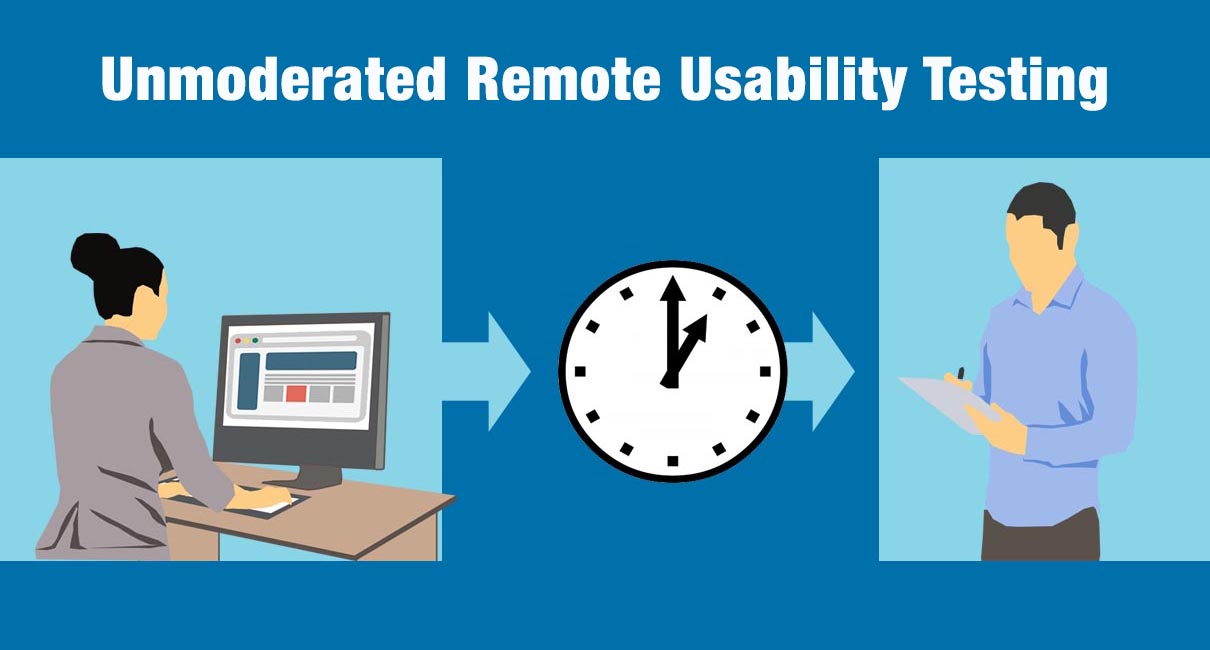 Unmoderated Remote Usability Testing